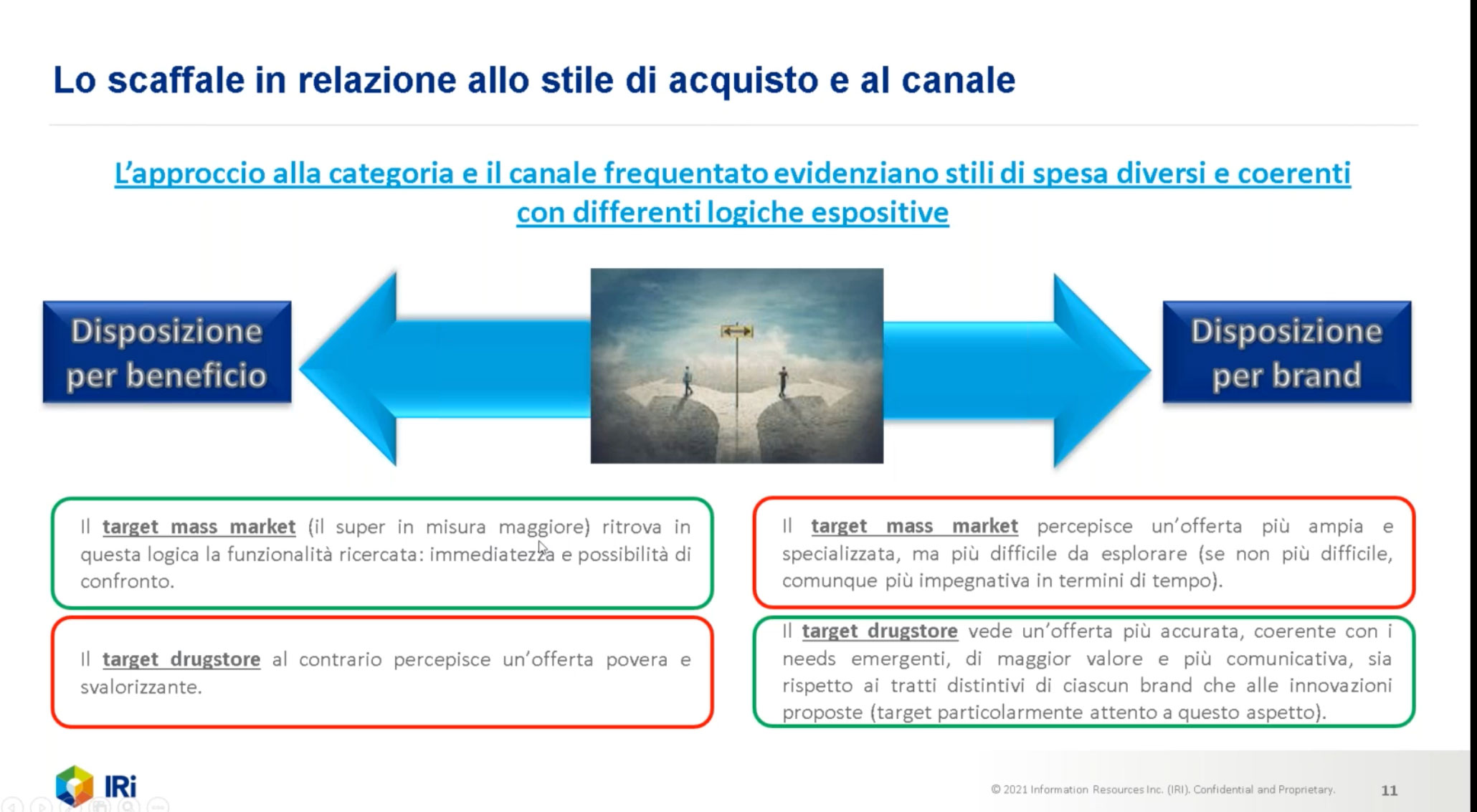 Lo scaffale in relazione allo stile di acquisto e al canale

L'approccio alla categoria e il canale frequentato evidenziano stili di spesa diversi e coerenti con differenti logiche espositive

Disposizione per beneficio

Disposizione per brand

Il target mass market (il super in misura maggiore) ritrova in questa logica la funzionalità ricercata: immediatezza e possibilità di confronto.

Il target drugstore al contrario percepisce un'offerta povera e svalorizzante.

Il target mass market percepisce un'offerta più ampia e specializzata, ma più difficile da esplorare (se non più difficile, comunque più impegnativa in termini di tempo).

Il target drugstore vede un'offerta più accurata, coerente con i needs emergenti, di maggior valore e più comunicativa, sia rispetto ai tratti distintivi di ciascun brand che alle innovazioni proposte (target particolarmente attento a questo aspetto).

IRi

© 2021 Information Resources Inc. (IRI). Confidential and Proprietary.

11